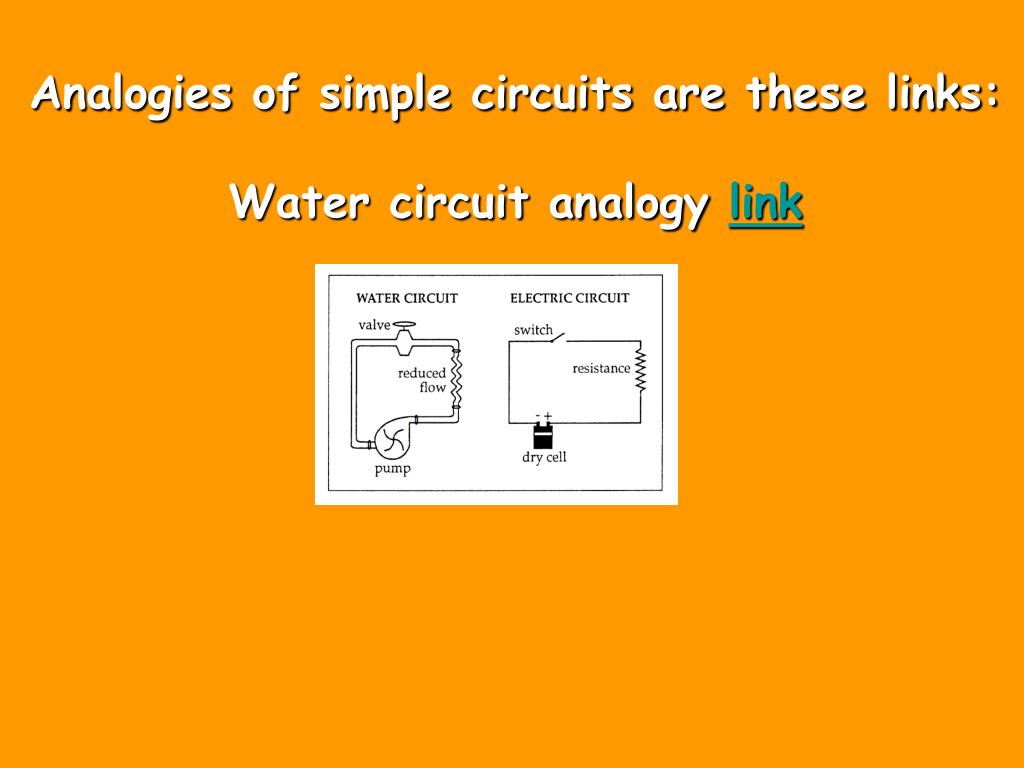 Analogies of simple circuits are these links:

Water circuit analogy link

WATER CIRCUIT
valve
reduced flow
pump

ELECTRIC CIRCUIT
switch
resistance
- +
dry cell